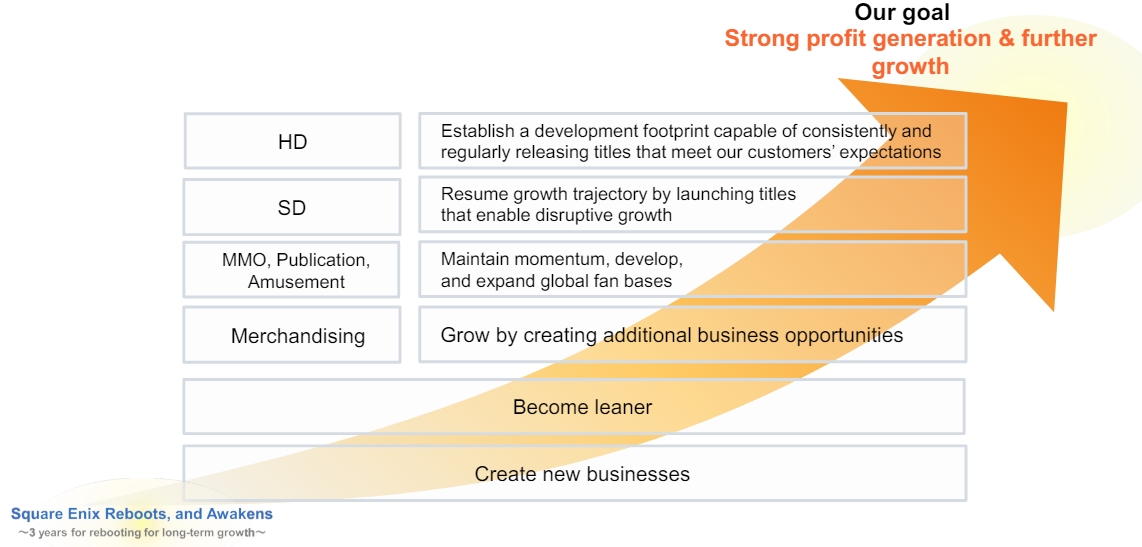 Our goal
Strong profit generation & further growth

| HD | Establish a development footprint capable of consistently and regularly releasing titles that meet our customers' expectations |
|---|---|
| SD | Resume growth trajectory by launching titles that enable disruptive growth |
| MMO, Publication, Amusement | Maintain momentum, develop, and expand global fan bases |
| Merchandising | Grow by creating additional business opportunities |

Become leaner

Create new businesses

Square Enix Reboots, and Awakens
～3 years for rebooting for long-term growth～